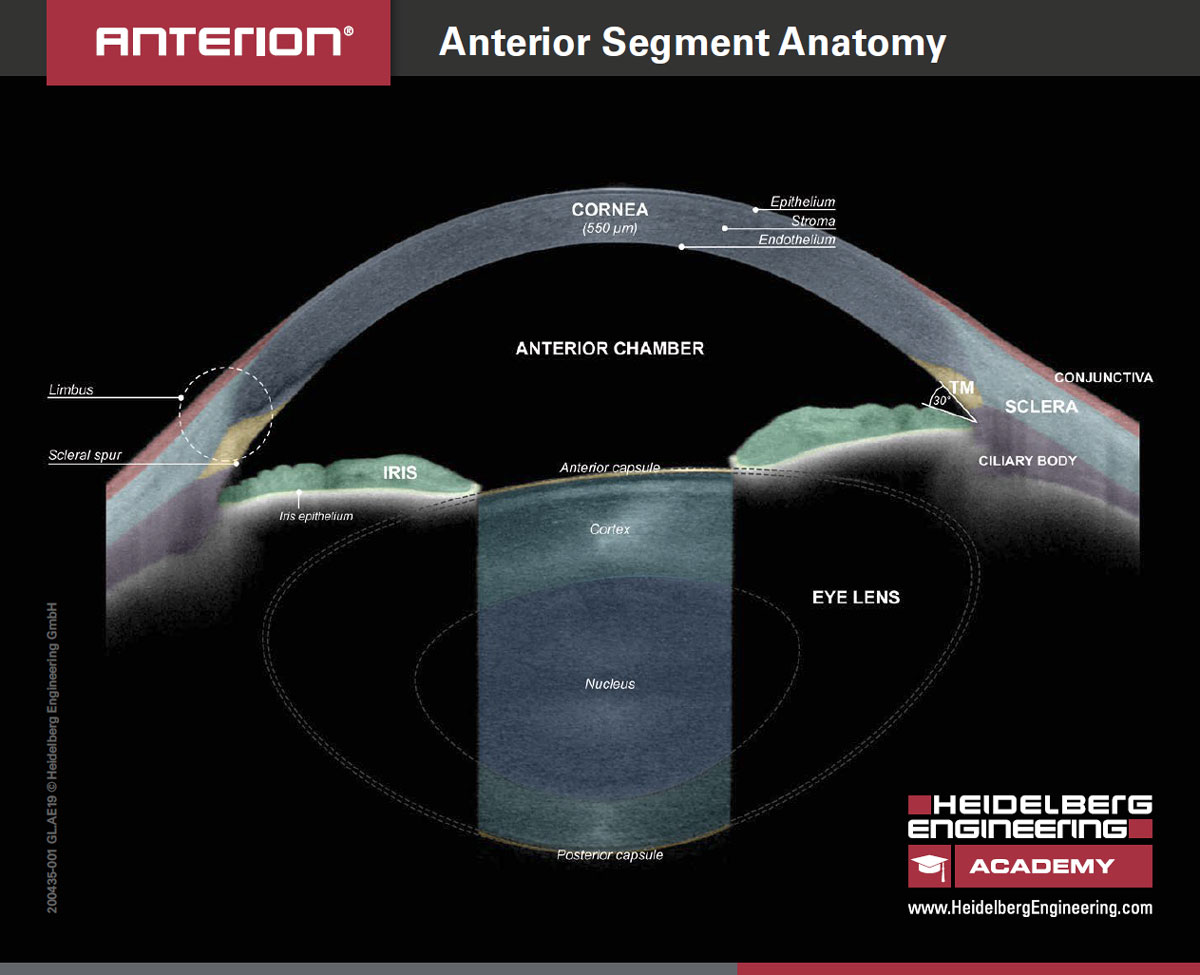 ANTERION®

Anterior Segment Anatomy

CORNEA
(550 µm)

Epithelium
Stroma
Endothelium

ANTERIOR CHAMBER

Limbus

Scleral spur

TM
30°

CONJUNCTIVA

SCLERA

CILIARY BODY

IRIS

Iris epithelium

Anterior capsule

Cortex

EYE LENS

Nucleus

Posterior capsule

200435-001 GLAE19 © Heidelberg Engineering GmbH

HEIDELBERG ENGINEERING

ACADEMY

www.HeidelbergEngineering.com